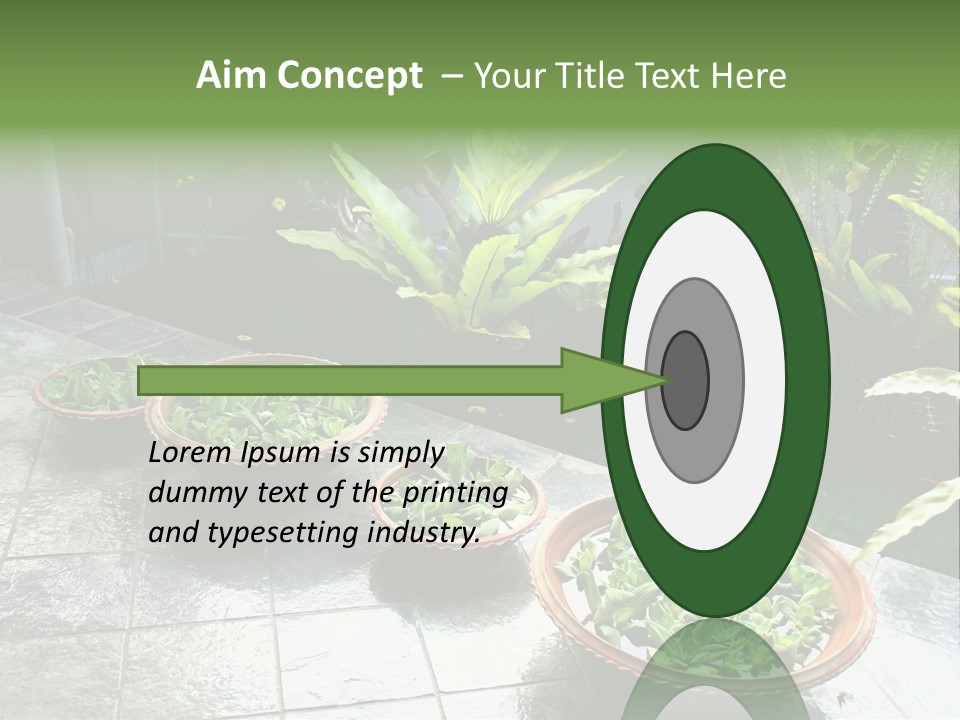 Aim Concept – Your Title Text Here

Lorem Ipsum is simply dummy text of the printing and typesetting industry.